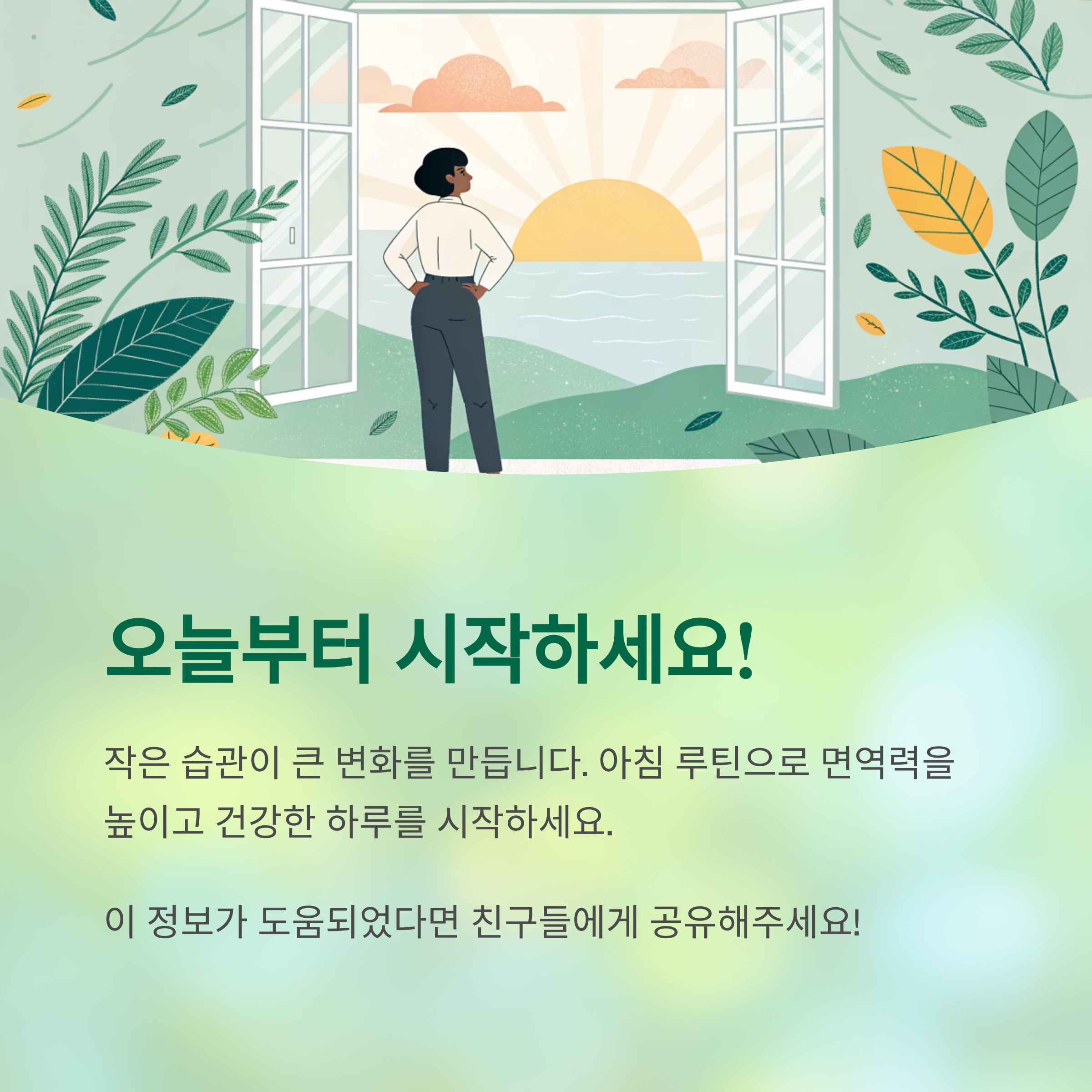 오늘부터 시작하세요!

작은 습관이 큰 변화를 만듭니다. 아침 루틴으로 면역력을 높이고 건강한 하루를 시작하세요.

이 정보가 도움되었다면 친구들에게 공유해주세요!